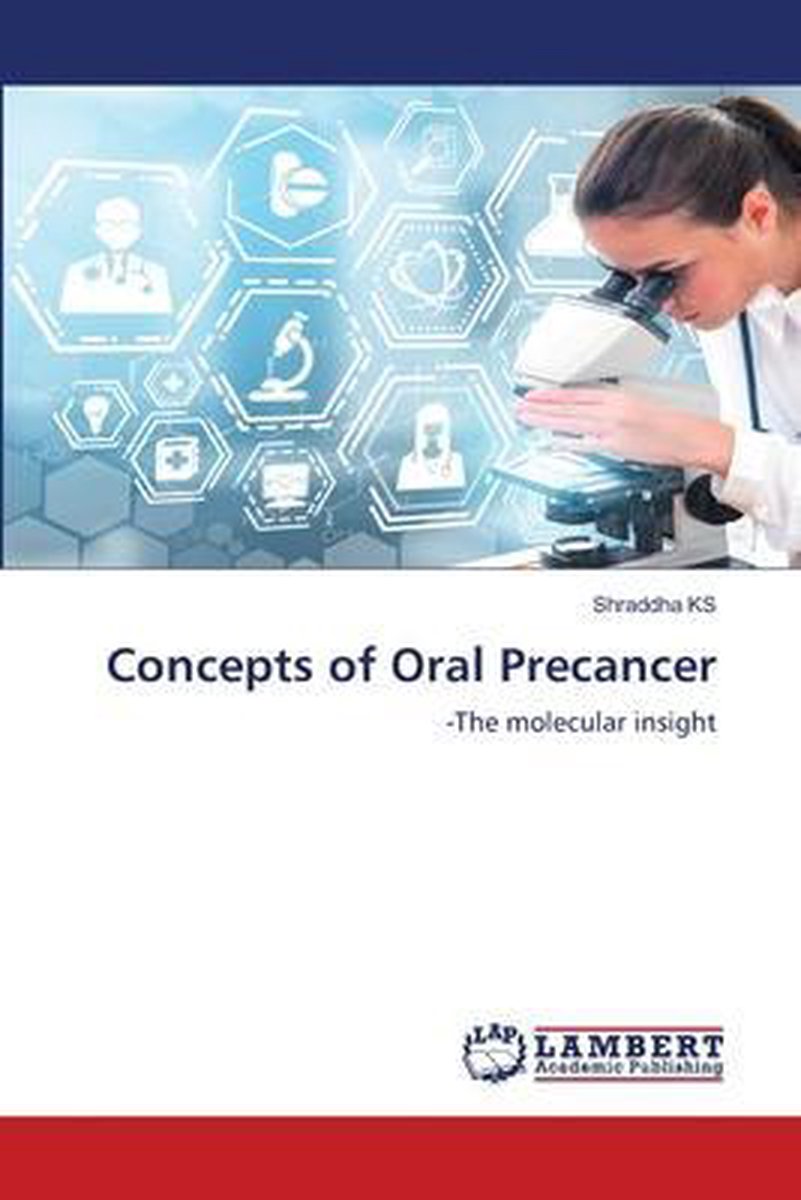 Shraddha KS

Concepts of Oral Precancer

-The molecular insight

LAP LAMBERT Academic Publishing